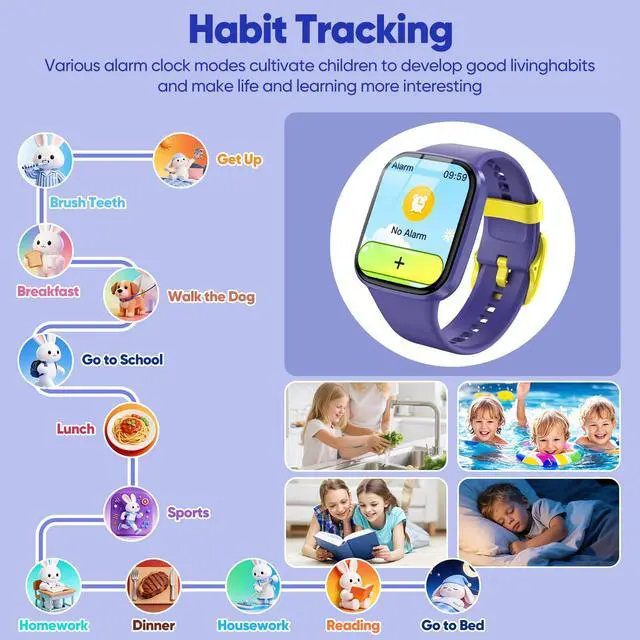 Habit Tracking

Various alarm clock modes cultivate children to develop good livinghabits and make life and learning more interesting

Get Up

Brush Teeth

Breakfast

Walk the Dog

Go to School

Lunch

Sports

Homework

Dinner

Housework

Reading

Go to Bed

Alarm

09:59

No Alarm

+